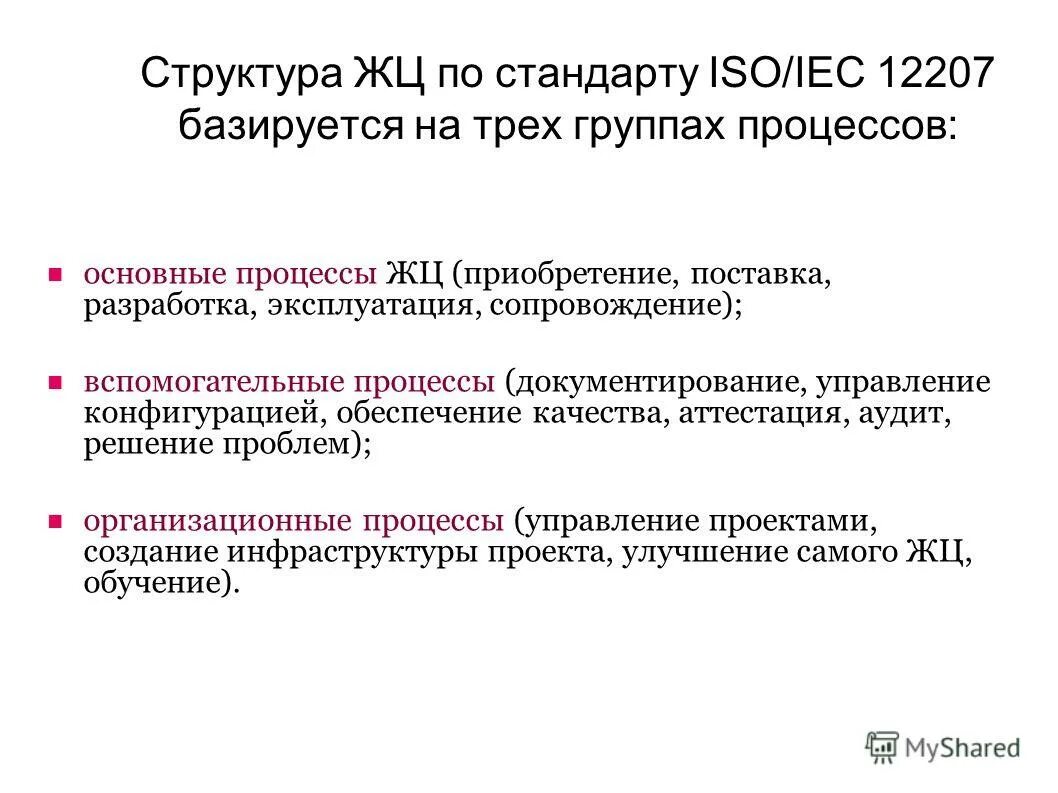 Структура ЖЦ по стандарту ISO/IEC 12207 базируется на трех группах процессов:

основные процессы ЖЦ (приобретение, поставка, разработка, эксплуатация, сопровождение);

вспомогательные процессы (документирование, управление конфигурацией, обеспечение качества, аттестация, аудит, решение проблем);

организационные процессы (управление проектами, создание инфраструктуры проекта, улучшение самого ЖЦ, обучение).

MyShared